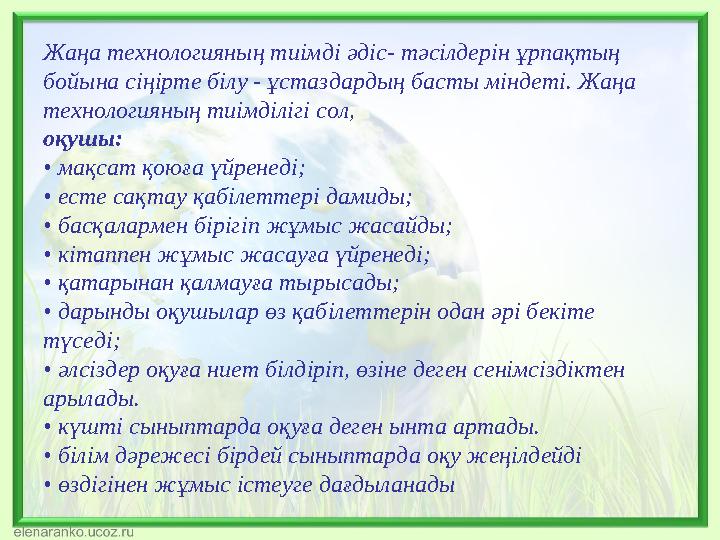 Жаңа технологияның тиімді әдіс- тәсілдерін ұрпақтың бойына сіңірте білу - ұстаздардың басты міндеті. Жаңа технологияның тиімділігі сол,
оқушы:
• мақсат қоюға үйренеді;
• есте сақтау қабілеттері дамиды;
• басқалармен бірігіп жұмыс жасайды;
• кітаппен жұмыс жасауға үйренеді;
• қатарынан қалмауға тырысады;
• дарынды оқушылар өз қабілеттерін одан әрі бекіте түседі;
• әлсіздер оқуға ниет білдіріп, өзіне деген сенімсіздіктен арылады.
• күшті сыныптарда оқуға деген ынта артады.
• білім дәрежесі бірдей сыныптарда оқу жеңілдейді
• өздігінен жұмыс істеуге дағдыланады

elenaranko.ucoz.ru